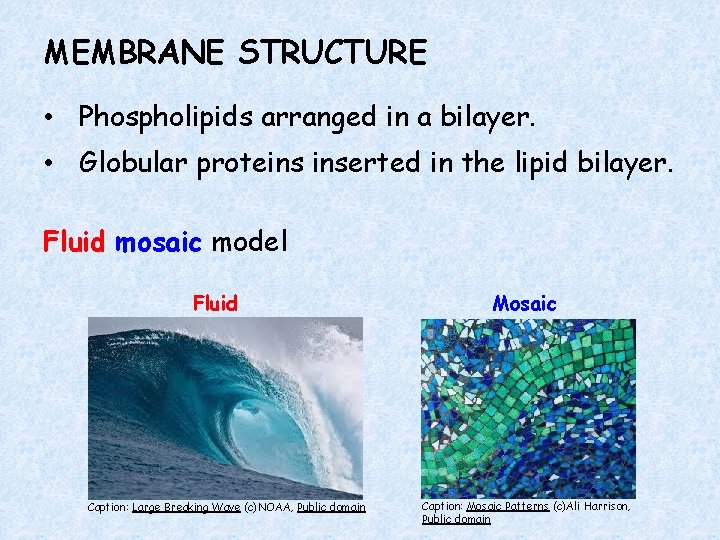 MEMBRANE STRUCTURE

• Phospholipids arranged in a bilayer.

• Globular proteins inserted in the lipid bilayer.

Fluid mosaic model

Fluid

Caption: Large Breaking Wave (c)NOAA, Public domain

Mosaic

Caption: Mosaic Patterns (c)Ali Harrison, Public domain